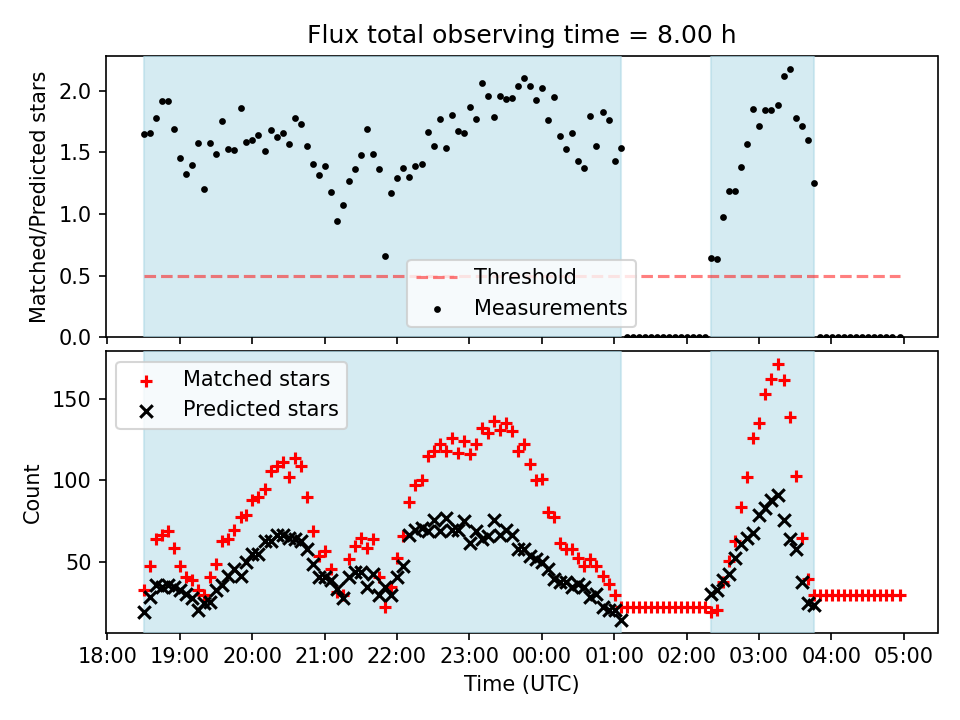 Flux total observing time = 8.00 h

Matched/Predicted stars

2.0
1.5
1.0
0.5
0.0

Threshold
Measurements

Matched stars
Predicted stars

Count

150
100
50

18:00 19:00 20:00 21:00 22:00 23:00 00:00 01:00 02:00 03:00 04:00 05:00

Time (UTC)